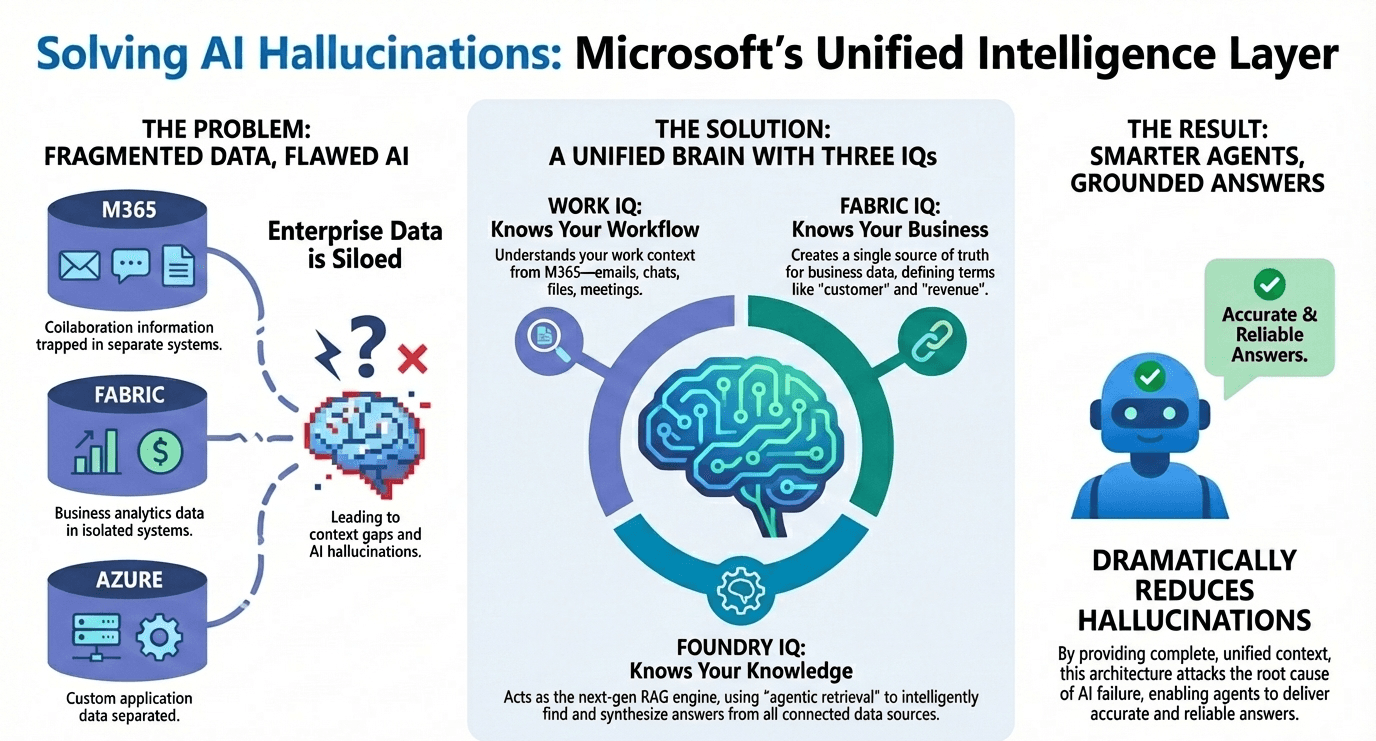 Solving AI Hallucinations: Microsoft's Unified Intelligence Layer

THE PROBLEM:
FRAGMENTED DATA, FLAWED AI

M365

Collaboration information trapped in separate systems.

FABRIC

Business analytics data in isolated systems.

AZURE

Custom application data separated.

Enterprise Data is Siloed

Leading to context gaps and AI hallucinations.

THE SOLUTION:
A UNIFIED BRAIN WITH THREE IQs

WORK IQ:
Knows Your Workflow

Understands your work context from M365—emails, chats, files, meetings.

FABRIC IQ:
Knows Your Business

Creates a single source of truth for business data, defining terms like "customer" and "revenue".

FOUNDRY IQ:
Knows Your Knowledge

Acts as the next-gen RAG engine, using "agentic retrieval" to intelligently find and synthesize answers from all connected data sources.

THE RESULT:
SMARTER AGENTS,
GROUNDED ANSWERS

Accurate & Reliable Answers.

DRAMATICALLY REDUCES HALLUCINATIONS

By providing complete, unified context, this architecture attacks the root cause of AI failure, enabling agents to deliver accurate and reliable answers.